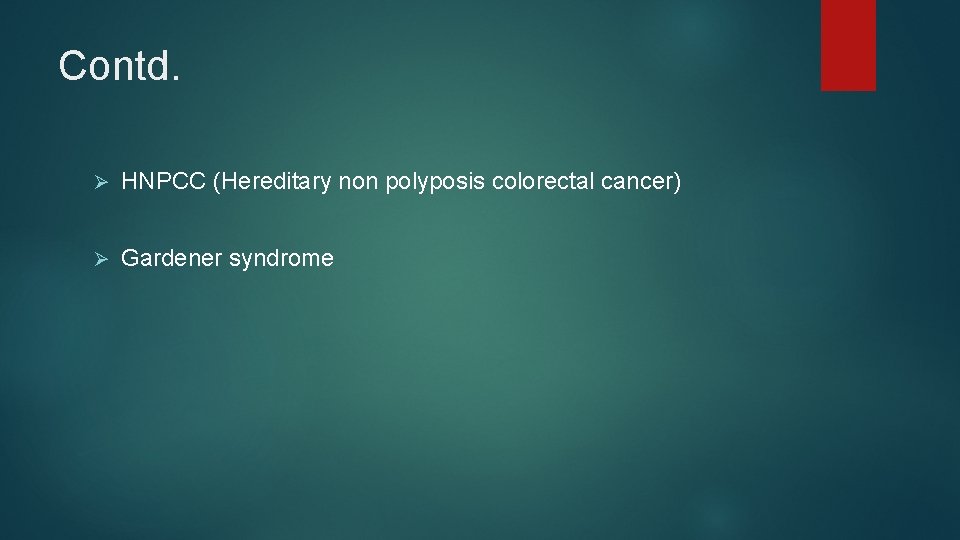 Contd.

➢ HNPCC (Hereditary non polyposis colorectal cancer)

➢ Gardener syndrome